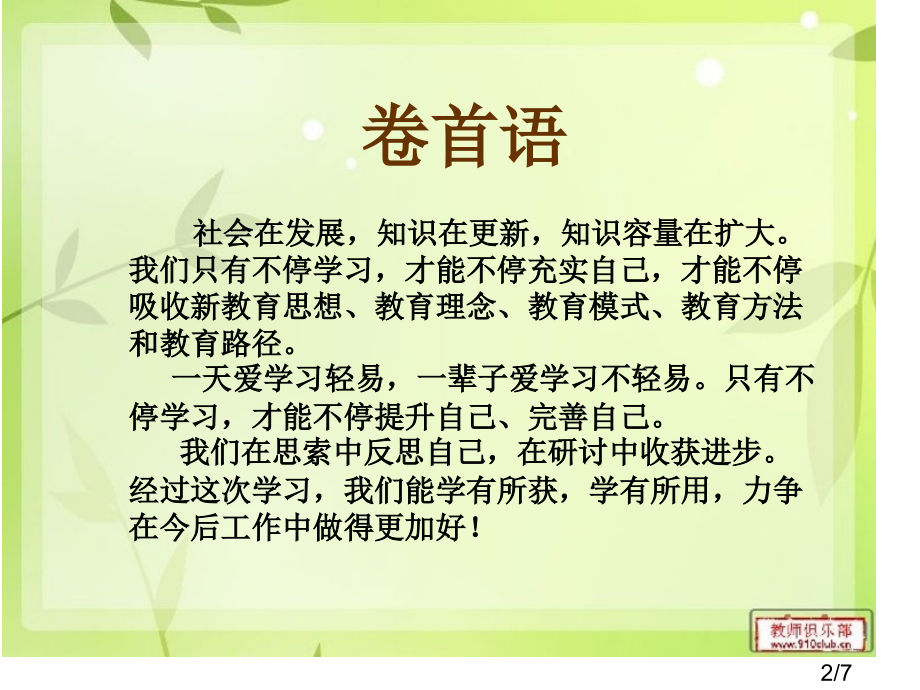 卷首语

社会在发展，知识在更新，知识容量在扩大。我们只有不停学习，才能不停充实自己，才能不停吸收新教育思想、教育理念、教育模式、教育方法和教育路径。

一天爱学习轻易，一辈子爱学习不轻易。只有不停学习，才能不停提升自己、完善自己。

我们在思索中反思自己，在研讨中收获进步。经过这次学习，我们能学有所获，学有所用，力争在今后工作中做得更加好！

教师俱乐部
www.910club.cn

2/7